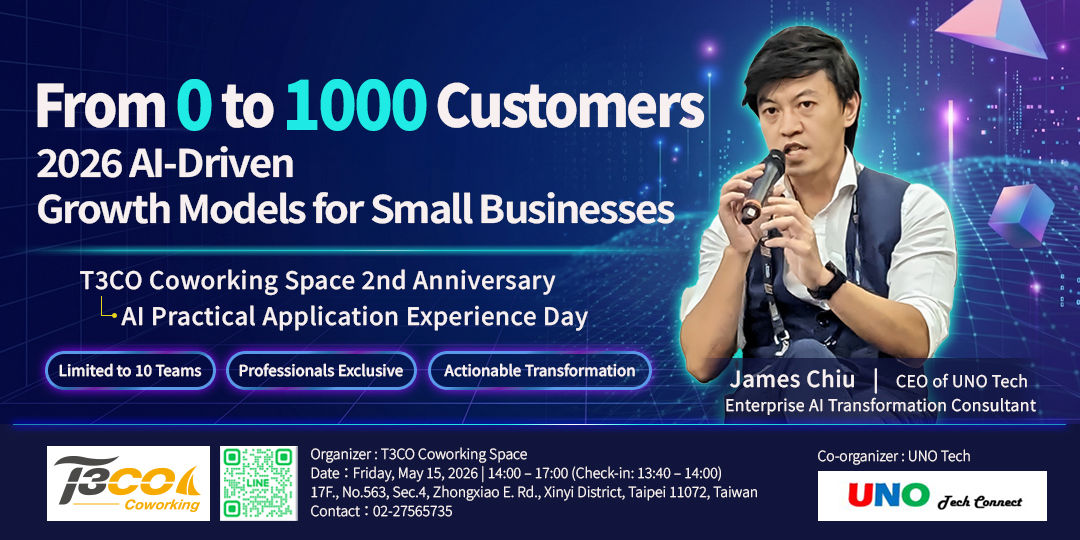 From 0 to 1000 Customers
2026 AI-Driven
Growth Models for Small Businesses

T3CO Coworking Space 2nd Anniversary
AI Practical Application Experience Day

Limited to 10 Teams
Professionals Exclusive
Actionable Transformation

James Chiu | CEO of UNO Tech
Enterprise AI Transformation Consultant

T3CO Coworking

LINE

Organizer : T3CO Coworking Space
Date：Friday, May 15, 2026 | 14:00 – 17:00 (Check-in: 13:40 – 14:00)
17F., No.563, Sec.4, Zhongxiao E. Rd., Xinyi District, Taipei 11072, Taiwan
Contact：02-27565735

Co-organizer : UNO Tech
UNO Tech Connect